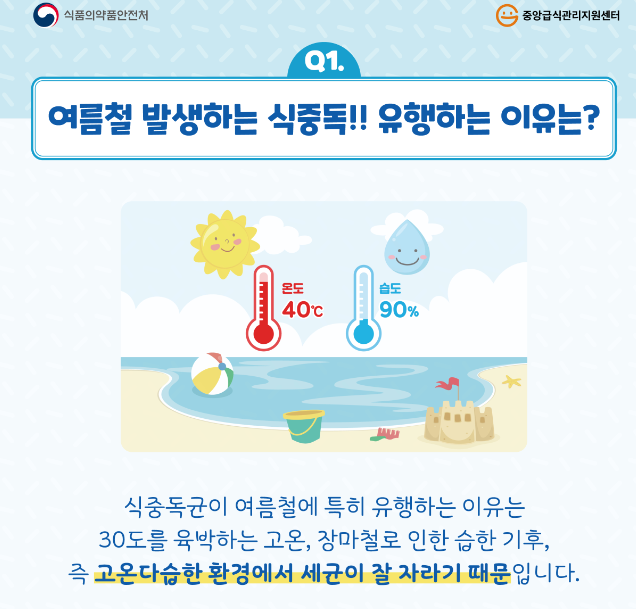 식품의약품안전처

중앙급식관리지원센터

Q1.

여름철 발생하는 식중독!! 유행하는 이유는?

온도
40℃

습도
90%

식중독균이 여름철에 특히 유행하는 이유는
30도를 육박하는 고온, 장마철로 인한 습한 기후,
즉 고온다습한 환경에서 세균이 잘 자라기 때문입니다.